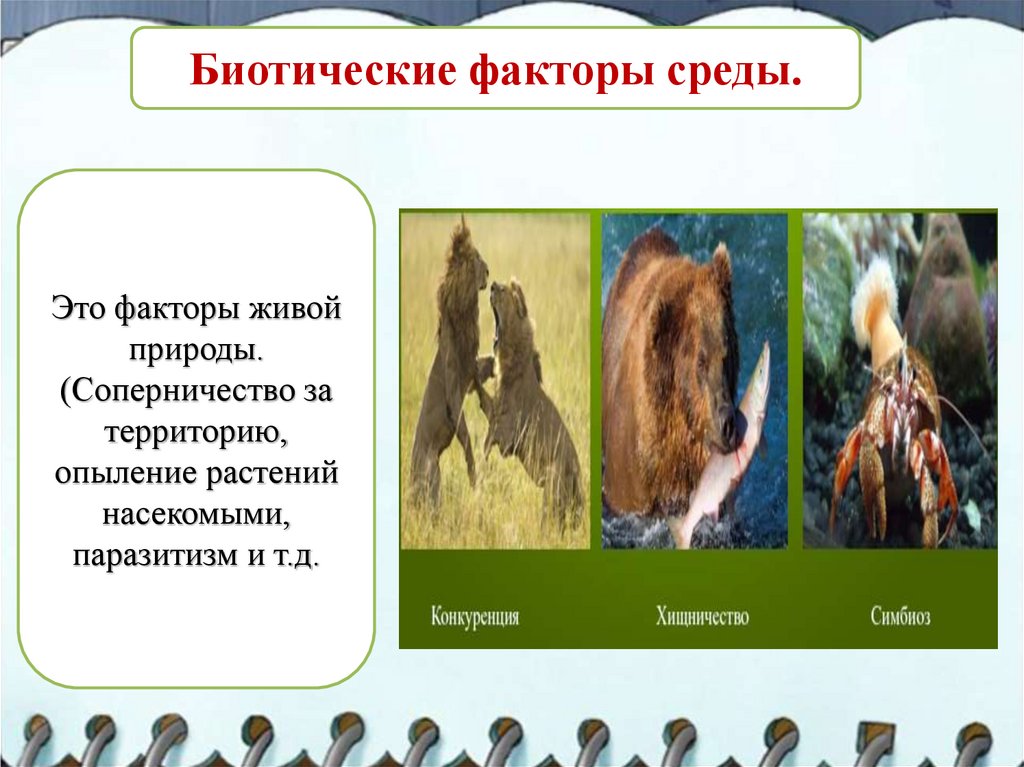 Биотические факторы среды.

Это факторы живой природы. (Соперничество за территорию, опыление растений насекомыми, паразитизм и т.д.

Конкуренция

Хищничество

Симбиоз